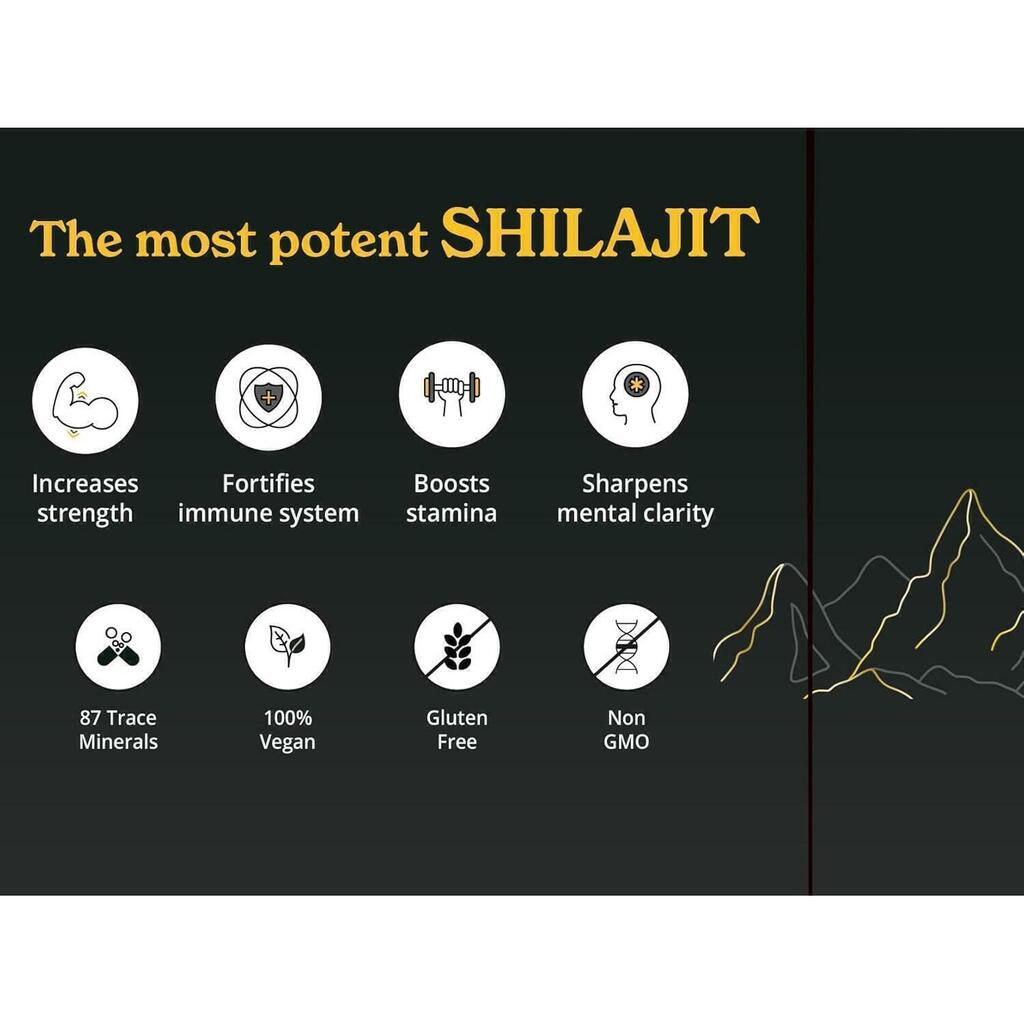 The most potent SHILAJIT

Increases strength

Fortifies immune system

Boosts stamina

Sharpens mental clarity

87 Trace Minerals

100% Vegan

Gluten Free

Non GMO